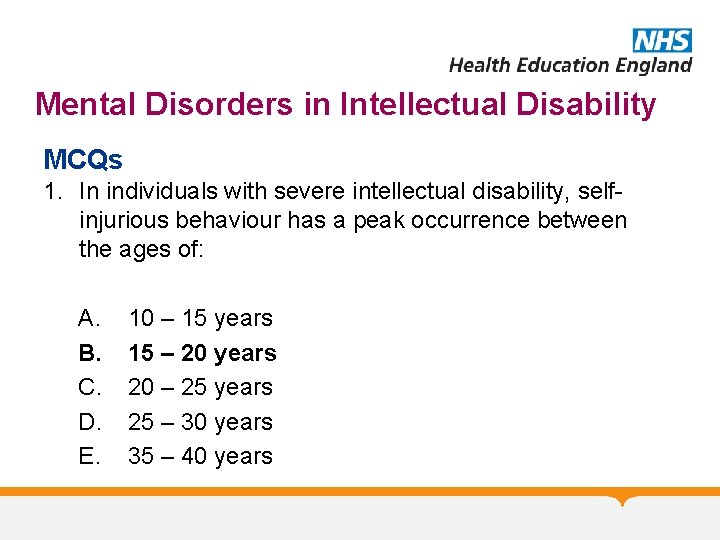 NHS
Health Education England

Mental Disorders in Intellectual Disability

MCQs

1. In individuals with severe intellectual disability, self-injurious behaviour has a peak occurrence between the ages of:

A. 10 – 15 years
B. 15 – 20 years
C. 20 – 25 years
D. 25 – 30 years
E. 35 – 40 years